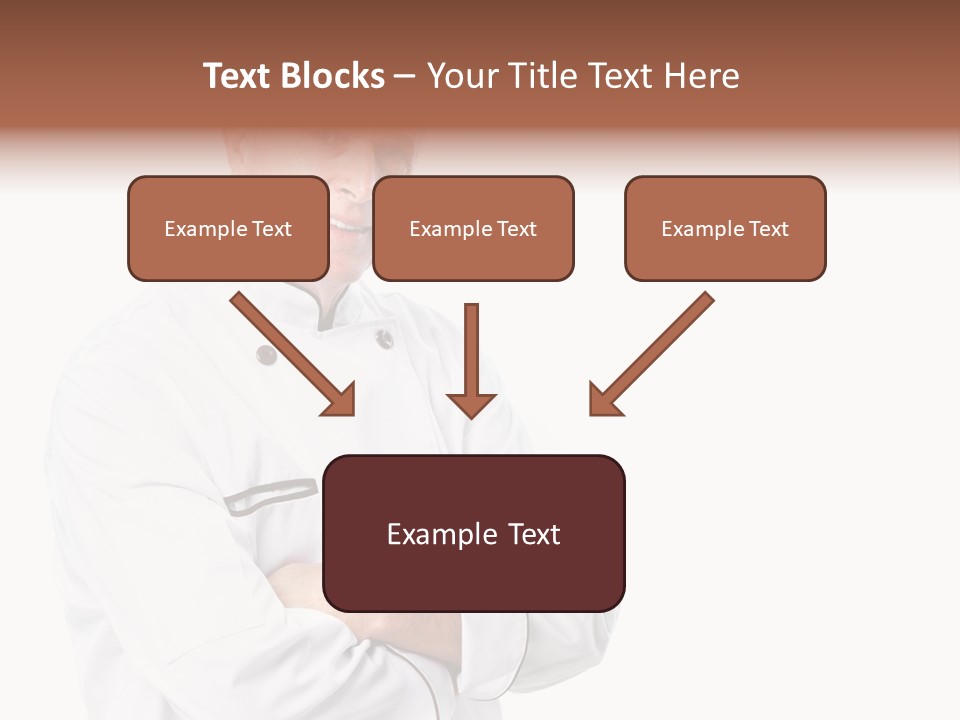 Text Blocks – Your Title Text Here

Example Text

Example Text

Example Text

Example Text